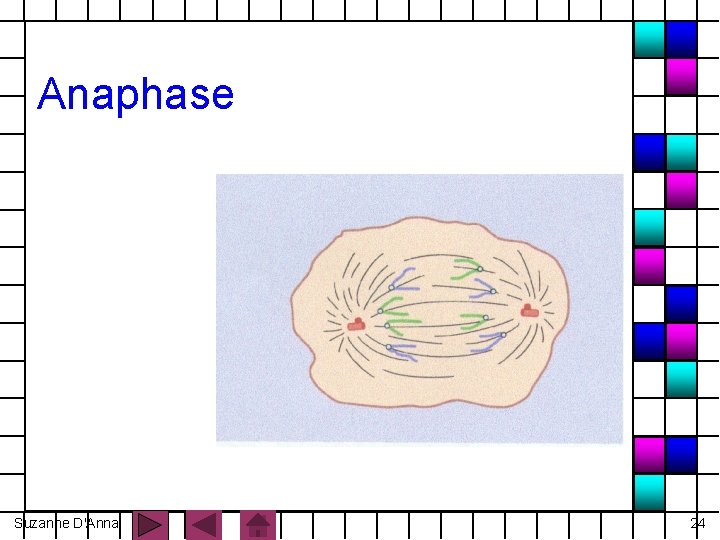 Anaphase

Suzanne D'Anna

24